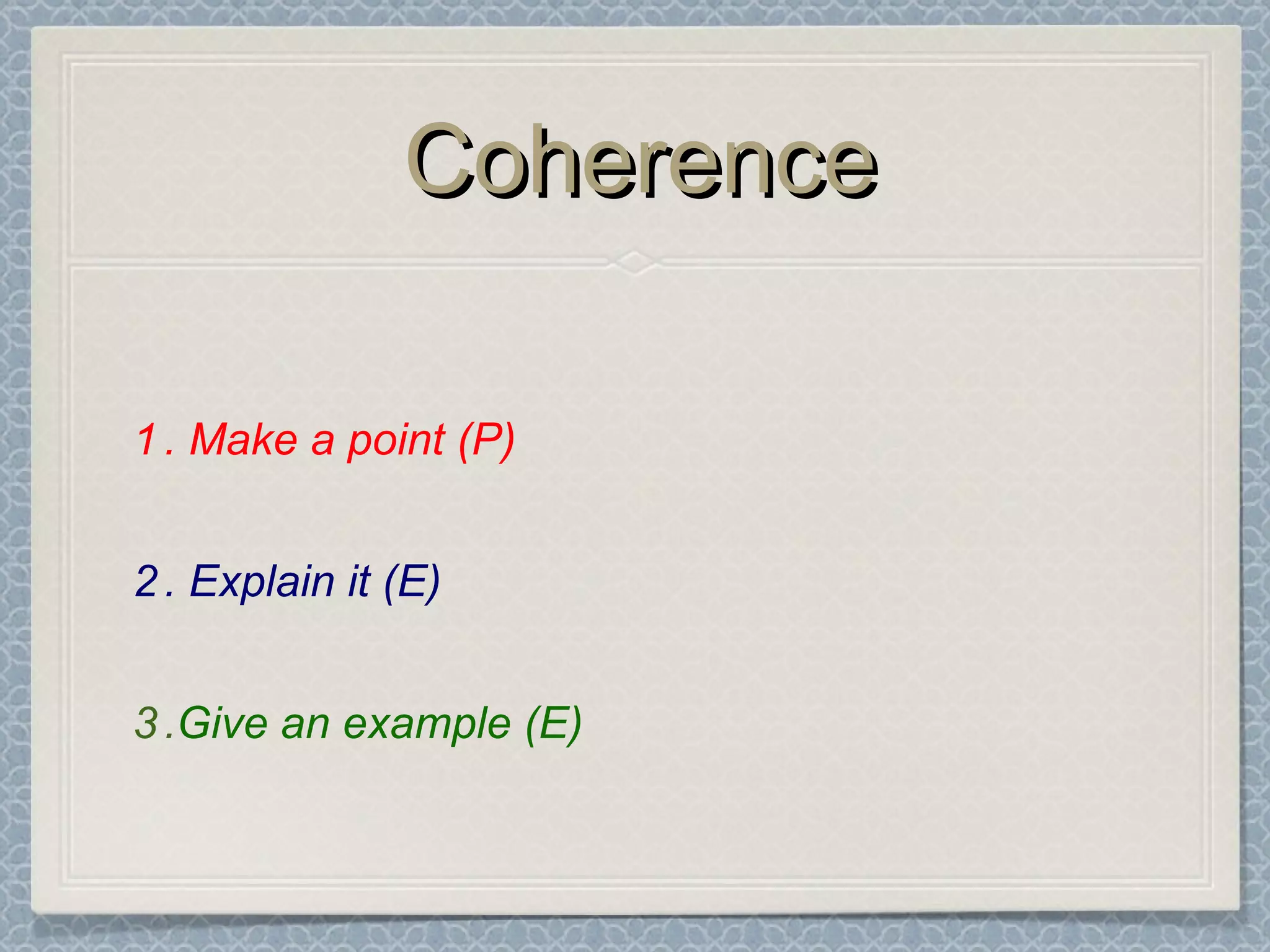 Coherence

1. Make a point (P)

2. Explain it (E)

3. Give an example (E)